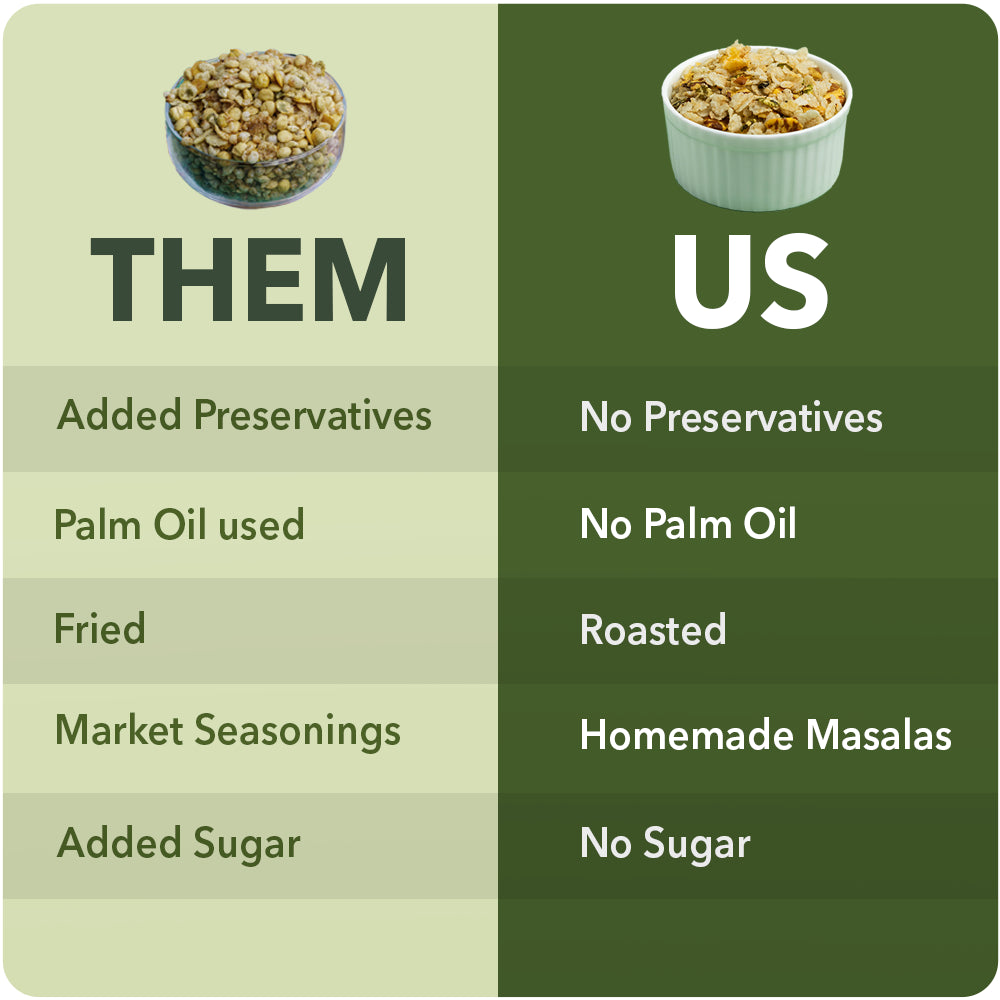 | THEM | US |
|---|---|
| Added Preservatives | No Preservatives |
| Palm Oil used | No Palm Oil |
| Fried | Roasted |
| Market Seasonings | Homemade Masalas |
| Added Sugar | No Sugar |